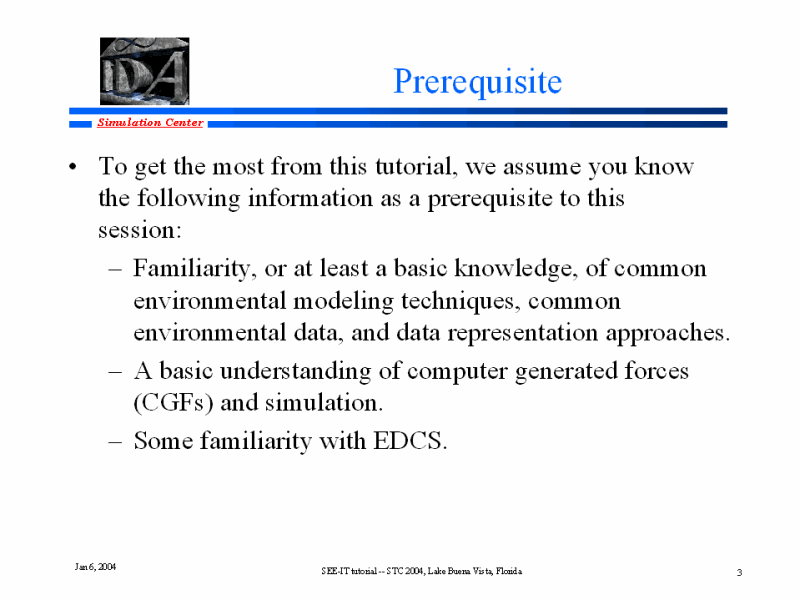 IDA

Prerequisite

Simulation Center

• To get the most from this tutorial, we assume you know the following information as a prerequisite to this session:

– Familiarity, or at least a basic knowledge, of common environmental modeling techniques, common environmental data, and data representation approaches.

– A basic understanding of computer generated forces (CGFs) and simulation.

– Some familiarity with EDCS.

Jan 6, 2004

SEE-IT tutorial -- STC 2004, Lake Buena Vista, Florida

3